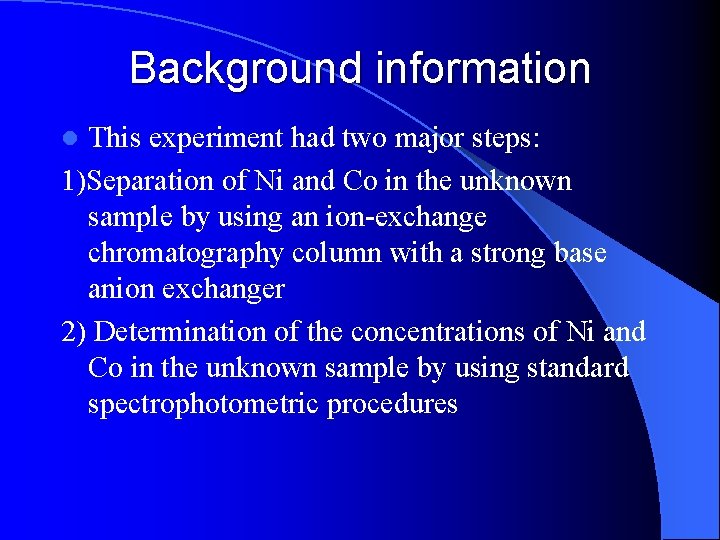 Background information

This experiment had two major steps:

1)Separation of Ni and Co in the unknown sample by using an ion-exchange chromatography column with a strong base anion exchanger

2) Determination of the concentrations of Ni and Co in the unknown sample by using standard spectrophotometric procedures